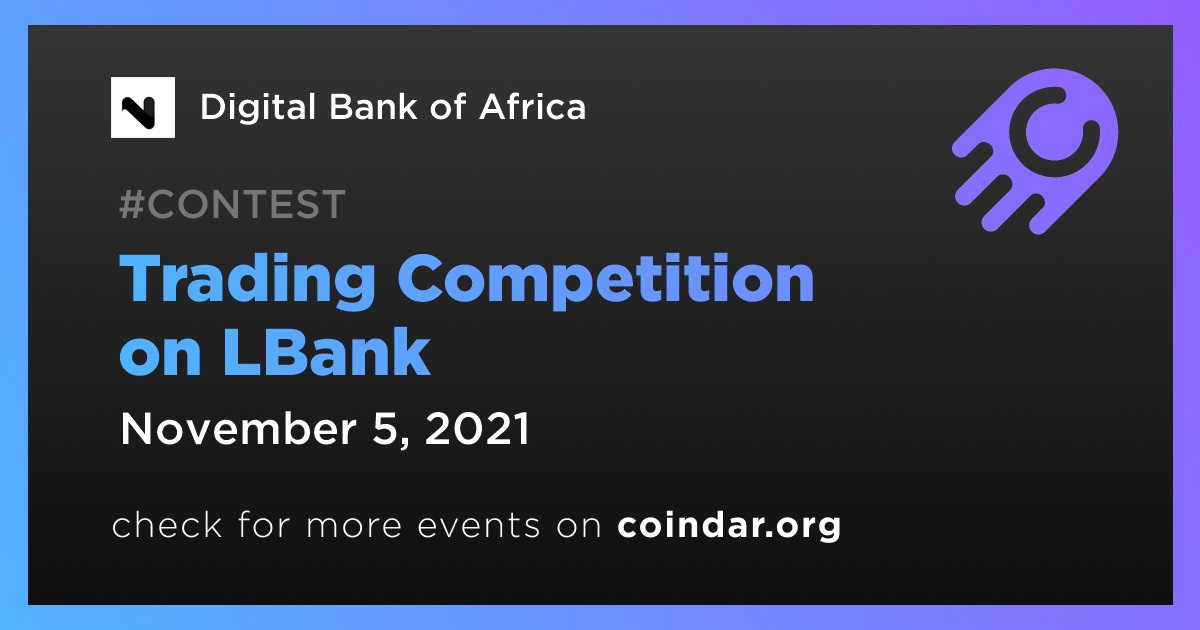 Digital Bank of Africa

#CONTEST

Trading Competition on LBank

November 5, 2021

check for more events on coindar.org